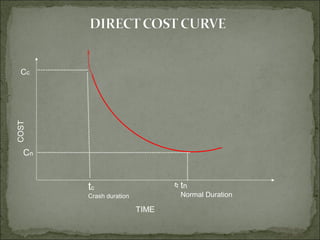 DIRECT COST CURVE

$C_c$

COST

$C_n$

$t_c$
Crash duration

$t_n$
Normal Duration

TIME